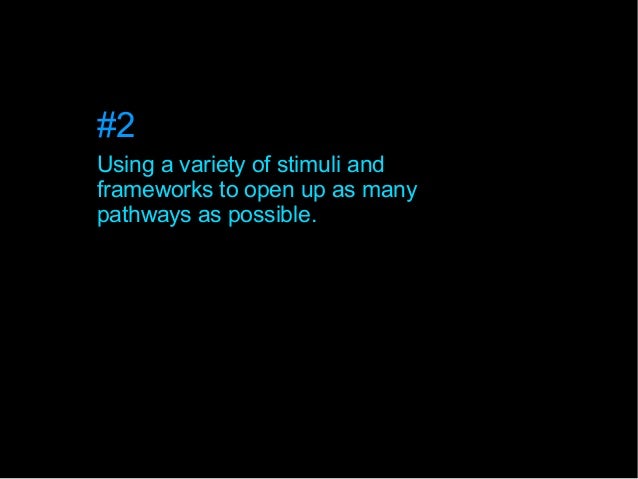 #2

Using a variety of stimuli and frameworks to open up as many pathways as possible.